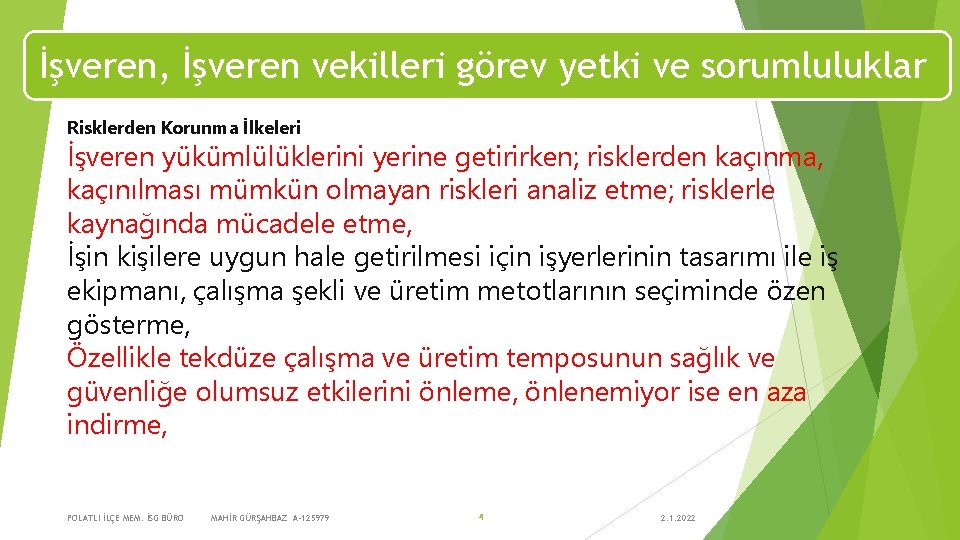 İşveren, İşveren vekilleri görev yetki ve sorumluluklar

Risklerden Korunma İlkeleri

İşveren yükümlülüklerini yerine getirirken; risklerden kaçınma, kaçınılması mümkün olmayan riskleri analiz etme; risklerle kaynağında mücadele etme,

İşin kişilere uygun hale getirilmesi için işyerlerinin tasarımı ile iş ekipmanı, çalışma şekli ve üretim metotlarının seçiminde özen gösterme,

Özellikle tekdüze çalışma ve üretim temposunun sağlık ve güvenliğe olumsuz etkilerini önleme, önlenemiyor ise en aza indirme,

POLATLI İLÇE MEM. İSG BÜRO MAHİR GÜRŞAHBAZ A-125979 4 2.1.2022